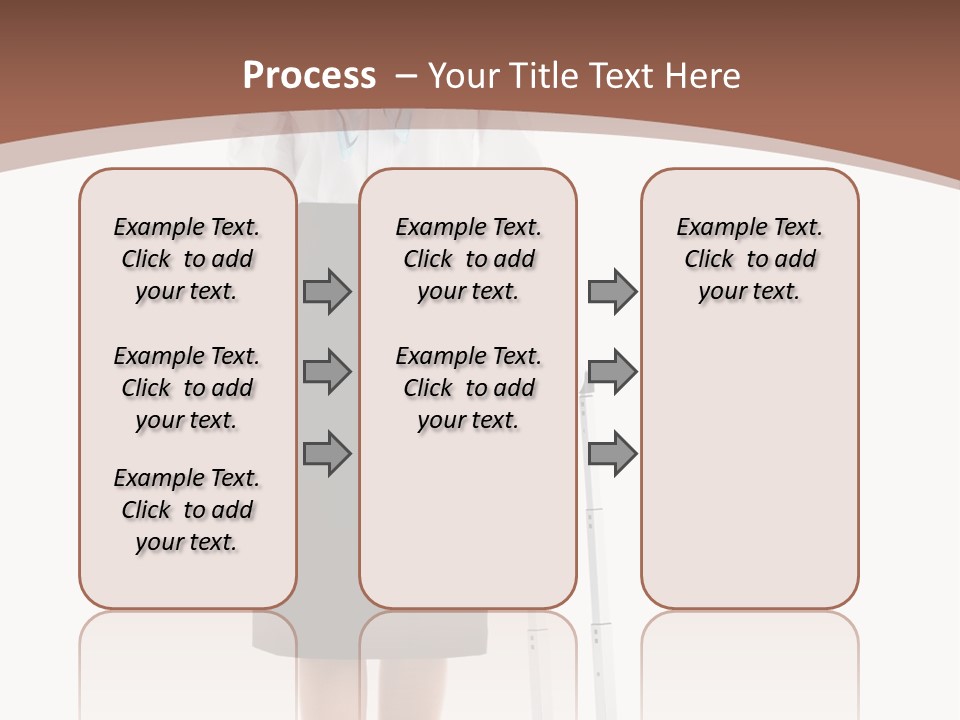 Process – Your Title Text Here

Example Text. Click to add your text.

Example Text. Click to add your text.

Example Text. Click to add your text.

Example Text. Click to add your text.

Example Text. Click to add your text.

Example Text. Click to add your text.